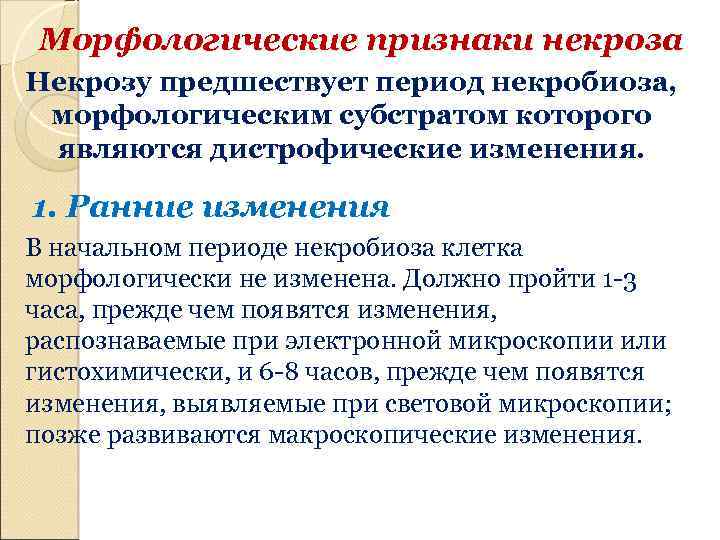 Морфологические признаки некроза

Некрозу предшествует период некробиоза, морфологическим субстратом которого являются дистрофические изменения.

1. Ранние изменения

В начальном периоде некробиоза клетка морфологически не изменена. Должно пройти 1-3 часа, прежде чем появятся изменения, распознаваемые при электронной микроскопии или гистохимически, и 6-8 часов, прежде чем появятся изменения, выявляемые при световой микроскопии; позже развиваются макроскопические изменения.